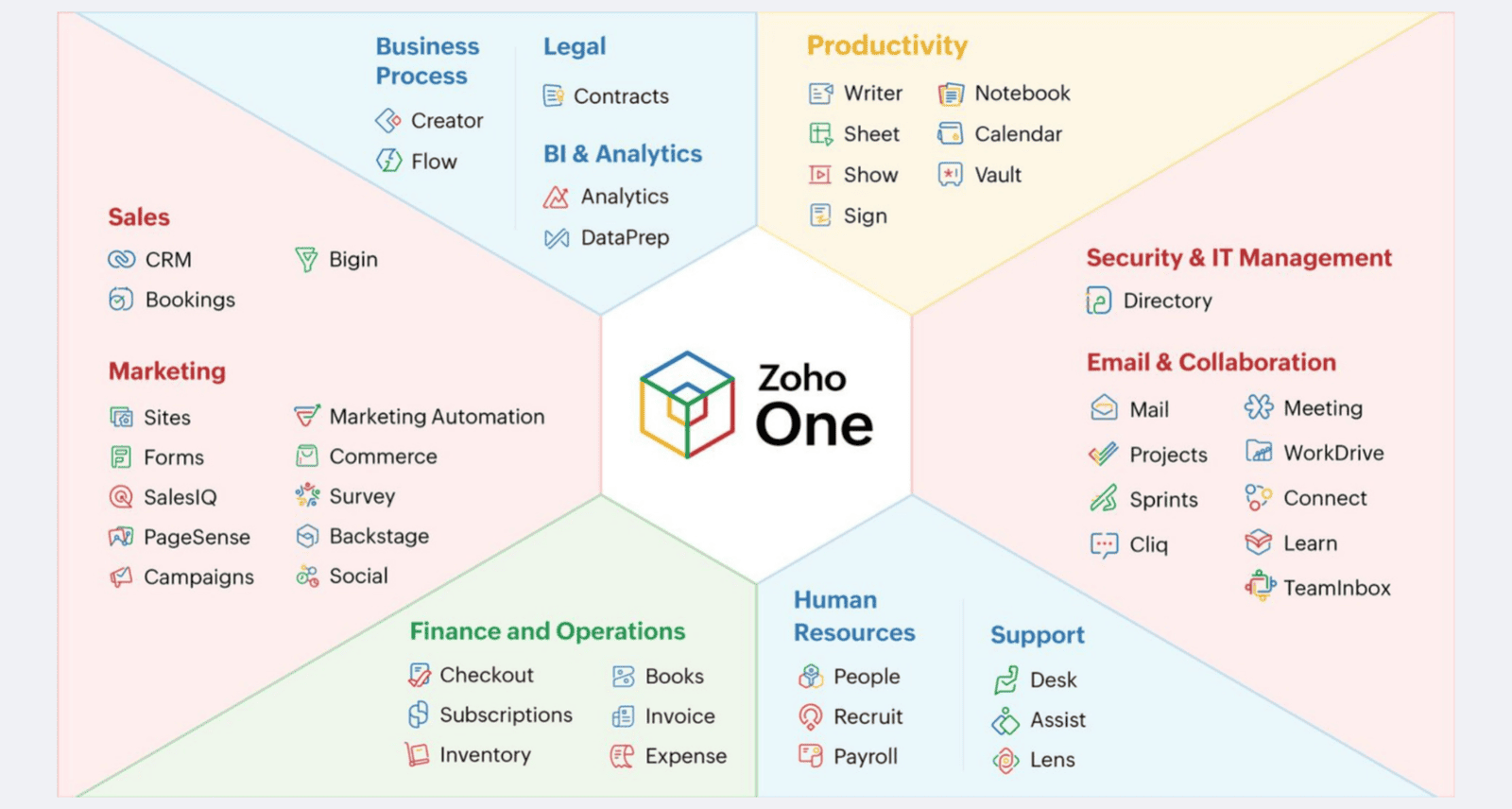 Business Process

Creator
Flow

Legal

Contracts

BI & Analytics

Analytics
DataPrep

Productivity

Writer
Sheet
Show
Sign
Notebook
Calendar
Vault

Sales

CRM
Bookings
Bigin

Marketing

Sites
Forms
SalesIQ
PageSense
Campaigns
Marketing Automation
Commerce
Survey
Backstage
Social

Zoho One

Security & IT Management

Directory

Email & Collaboration

Mail
Projects
Sprints
Cliq
Meeting
WorkDrive
Connect
Learn
TeamInbox

Finance and Operations

Checkout
Subscriptions
Inventory
Books
Invoice
Expense

Human Resources

People
Recruit
Payroll

Support

Desk
Assist
Lens